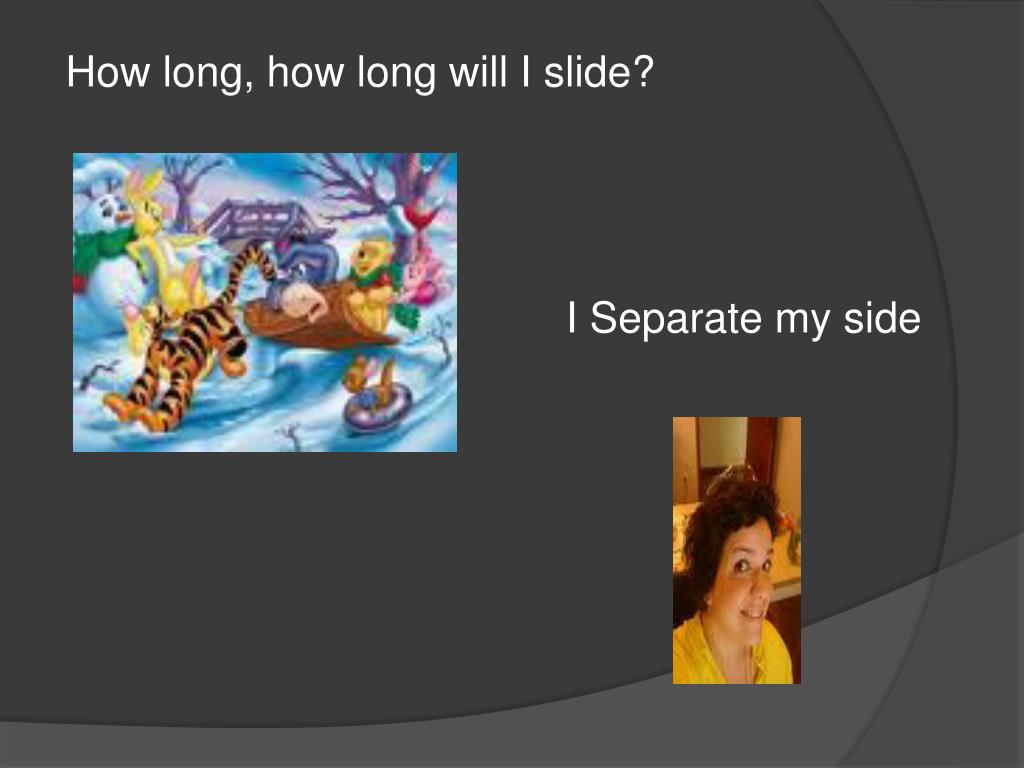 How long, how long will I slide?

I Separate my side